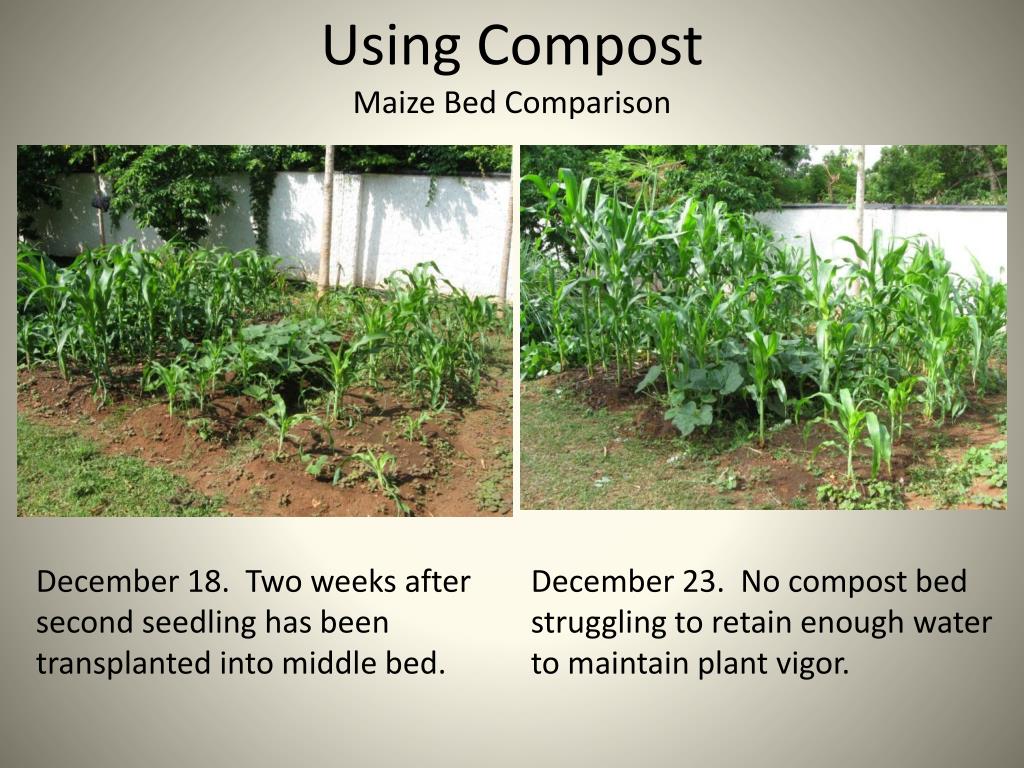 Using Compost
Maize Bed Comparison

December 18.  Two weeks after second seedling has been transplanted into middle bed.

December 23.  No compost bed struggling to retain enough water to maintain plant vigor.